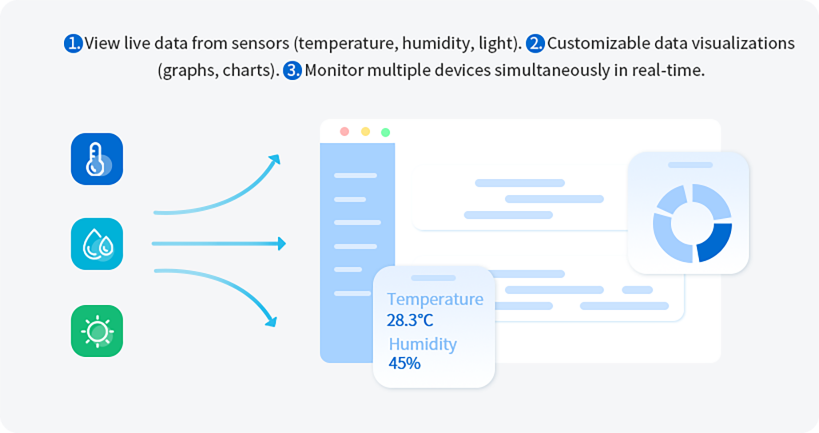 1. View live data from sensors (temperature, humidity, light). 2. Customizable data visualizations (graphs, charts). 3. Monitor multiple devices simultaneously in real-time.

Temperature
28.3°C
Humidity
45%